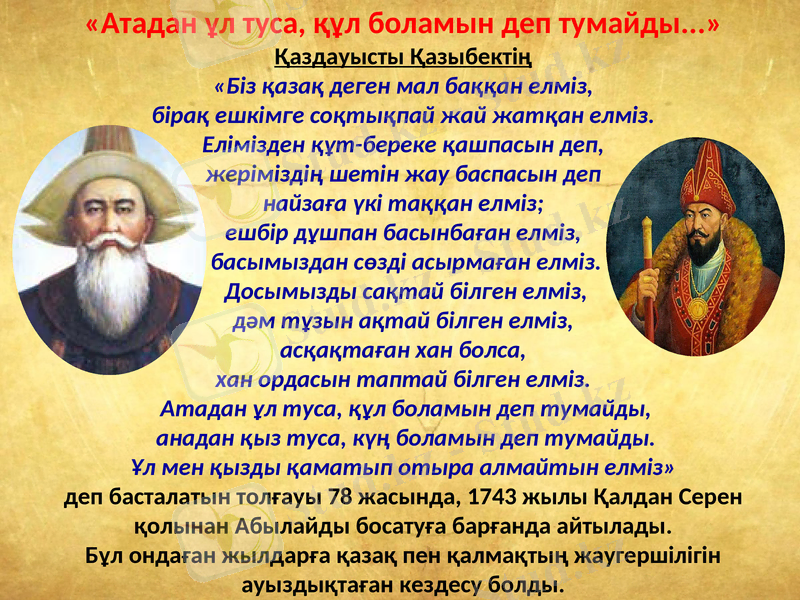 «Атадан ұл туса, құл боламын деп тумайды...»

Қаздауысты Қазыбектің

«Біз қазақ деген мал баққан елміз,
бірақ ешкімге соқтықпай жай жатқан елміз.
Елімізден құт-береке қашпасын деп,
жеріміздің шетін жау баспасын деп
найзаға үкі таққан елміз;
ешбір дұшпан басынбаған елміз,
басымыздан сөзді асырмаған елміз.
Досымызды сақтай білген елміз,
дәм тұзын ақтай білген елміз,
асқақтаған хан болса,
хан ордасын таптай білген елміз.
Атадан ұл туса, құл боламын деп тумайды,
анадан қыз туса, күң боламын деп тумайды.
Ұл мен қызды қаматып отыра алмайтын елміз»

деп басталатын толғауы 78 жасында, 1743 жылы Қалдан Серен қолынан Абылайды босатуға барғанда айтылады.
Бұл ондаған жылдарға қазақ пен қалмақтың жаугершілігін ауыздықтаған кездесу болды.